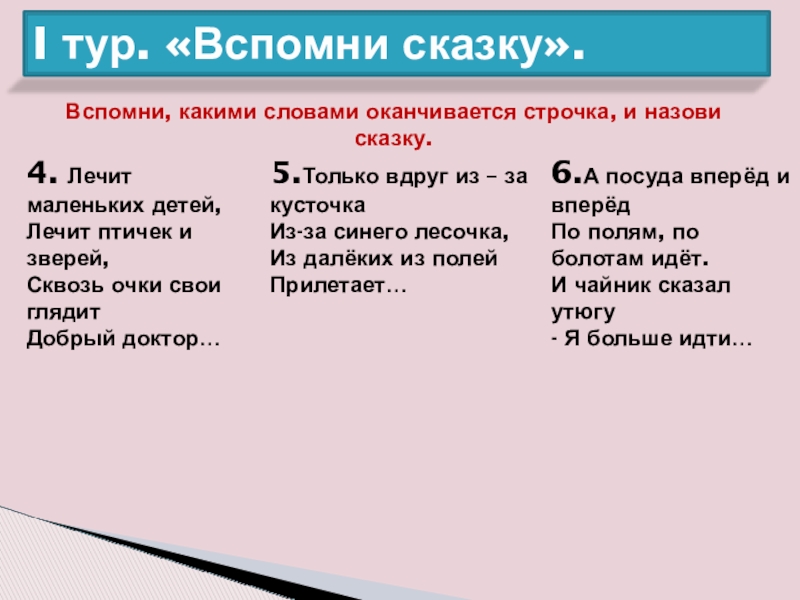 I тур. «Вспомни сказку».

Вспомни, какими словами оканчивается строчка, и назови сказку.

4. Лечит маленьких детей,
Лечит птичек и зверей,
Сквозь очки свои глядит
Добрый доктор…

5.Только вдруг из – за кусточка
Из-за синего лесочка,
Из далёких из полей
Прилетает…

6.А посуда вперёд и вперёд
По полям, по болотам идёт.
И чайник сказал утюгу
- Я больше идти…